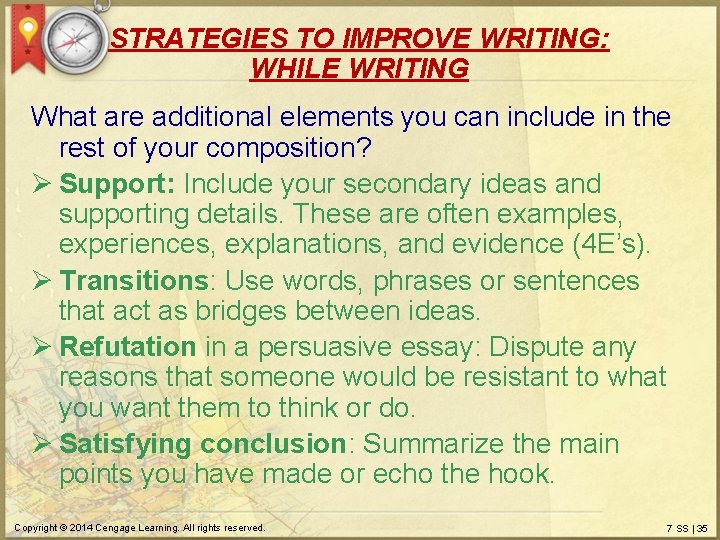 STRATEGIES TO IMPROVE WRITING: WHILE WRITING

What are additional elements you can include in the rest of your composition?

➢ Support: Include your secondary ideas and supporting details. These are often examples, experiences, explanations, and evidence (4E's).

➢ Transitions: Use words, phrases or sentences that act as bridges between ideas.

➢ Refutation in a persuasive essay: Dispute any reasons that someone would be resistant to what you want them to think or do.

➢ Satisfying conclusion: Summarize the main points you have made or echo the hook.

Copyright © 2014 Cengage Learning. All rights reserved.

7 SS | 35